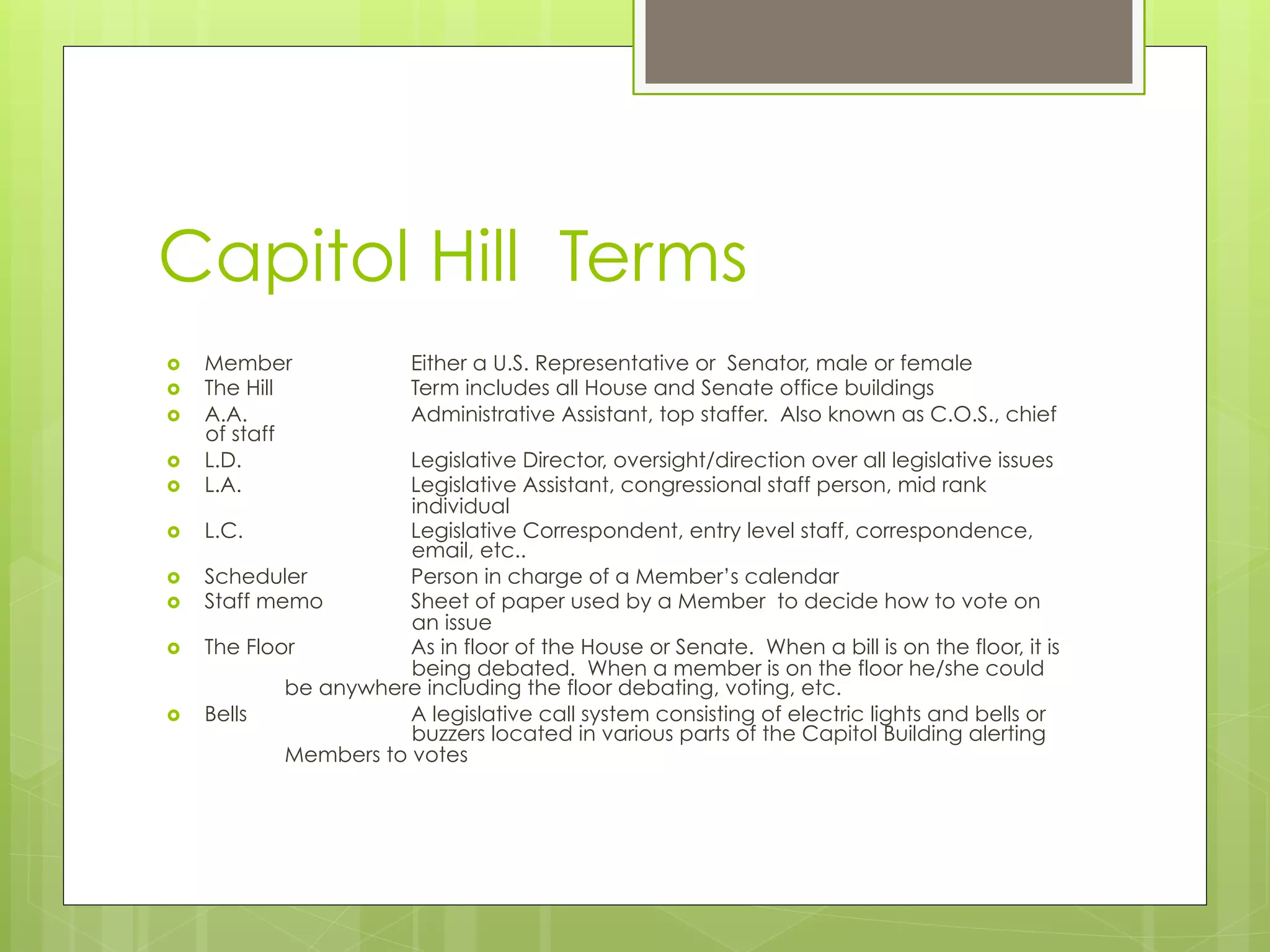 Capitol Hill Terms

Member Either a U.S. Representative or Senator, male or female
The Hill Term includes all House and Senate office buildings
A.A. Administrative Assistant, top staffer. Also known as C.O.S., chief of staff
L.D. Legislative Director, oversight/direction over all legislative issues
L.A. Legislative Assistant, congressional staff person, mid rank individual
L.C. Legislative Correspondent, entry level staff, correspondence, email, etc..
Scheduler Person in charge of a Member's calendar
Staff memo Sheet of paper used by a Member to decide how to vote on an issue
The Floor As in floor of the House or Senate. When a bill is on the floor, it is being debated. When a member is on the floor he/she could be anywhere including the floor debating, voting, etc.
Bells A legislative call system consisting of electric lights and bells or buzzers located in various parts of the Capitol Building alerting Members to votes